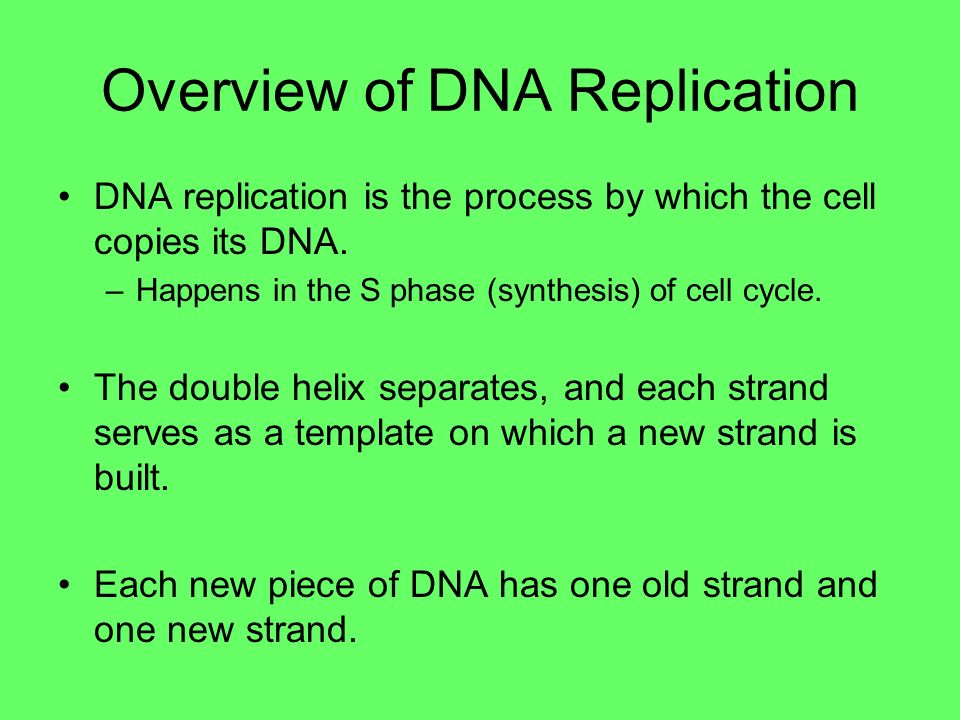 Overview of DNA Replication

• DNA replication is the process by which the cell copies its DNA.
– Happens in the S phase (synthesis) of cell cycle.

• The double helix separates, and each strand serves as a template on which a new strand is built.

• Each new piece of DNA has one old strand and one new strand.